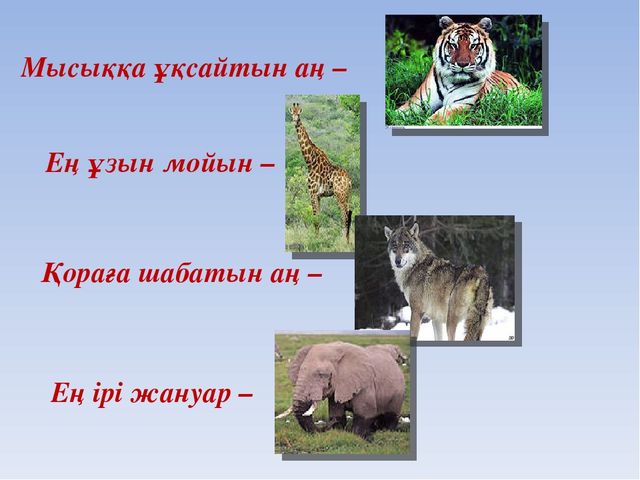 Мысыққа ұқсайтын аң –

Ең ұзын мойын –

Қораға шабатын аң –

Ең ірі жануар –